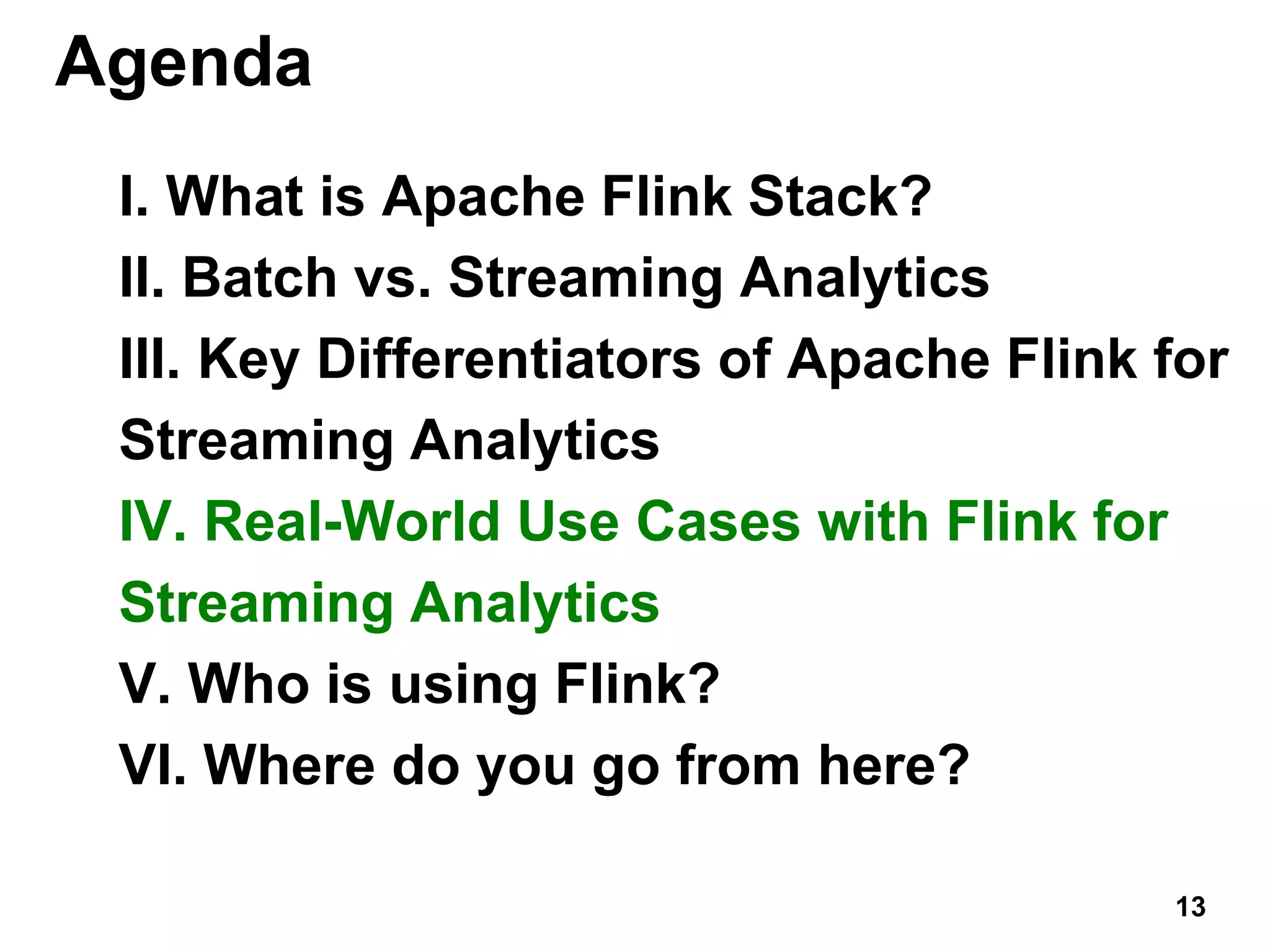 Agenda

I. What is Apache Flink Stack?

II. Batch vs. Streaming Analytics

III. Key Differentiators of Apache Flink for Streaming Analytics

IV. Real-World Use Cases with Flink for Streaming Analytics

V. Who is using Flink?

VI. Where do you go from here?

13